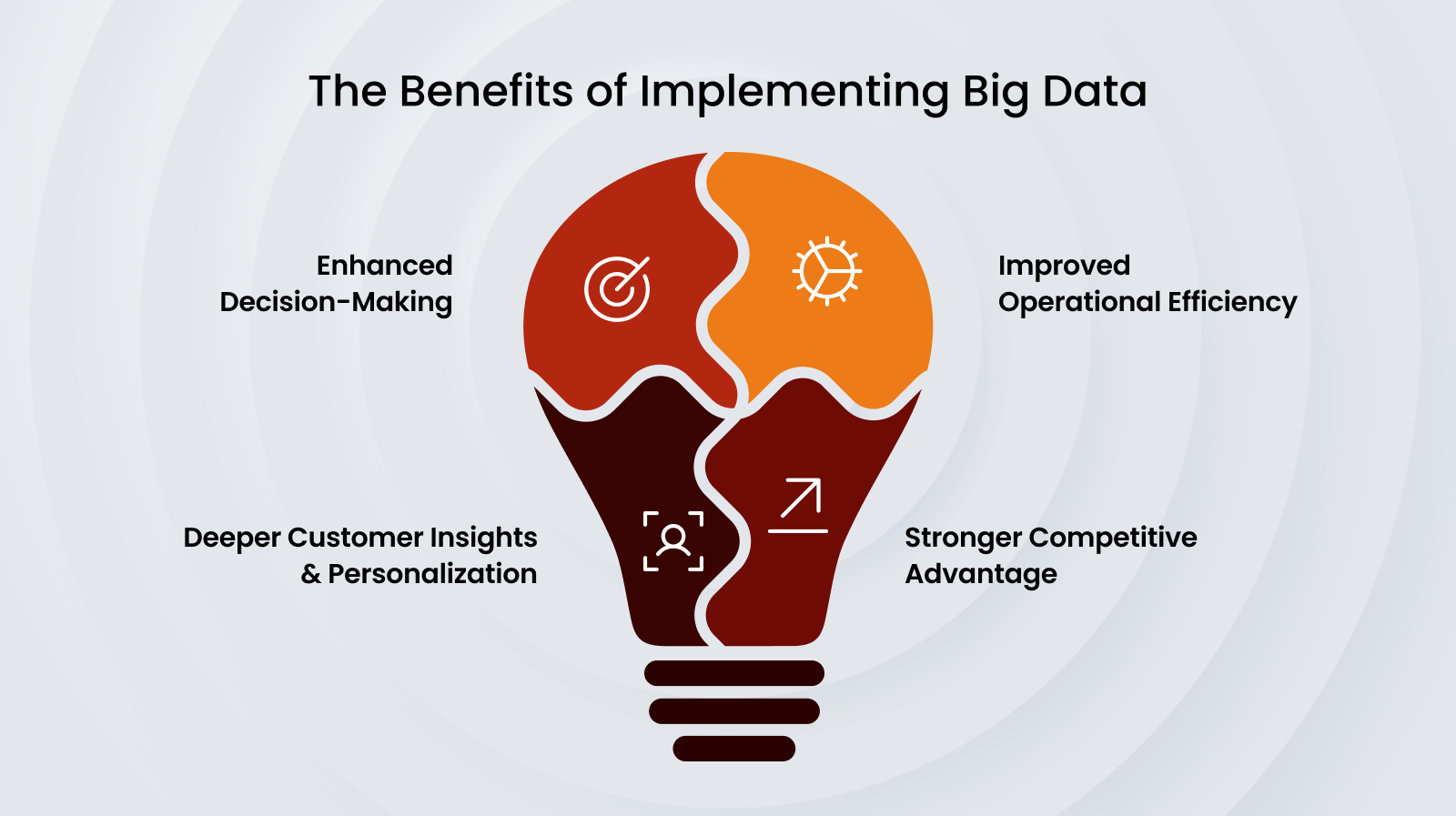 The Benefits of Implementing Big Data

Enhanced Decision-Making

Improved Operational Efficiency

Deeper Customer Insights & Personalization

Stronger Competitive Advantage